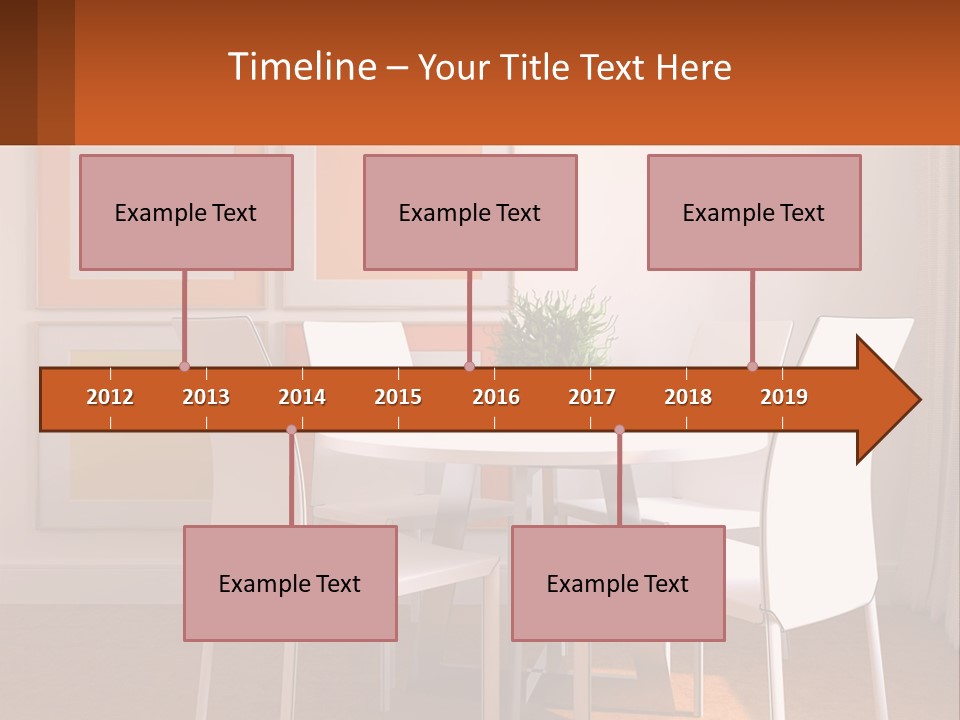 Timeline – Your Title Text Here

Example Text

Example Text

Example Text

2012 2013 2014 2015 2016 2017 2018 2019

Example Text

Example Text